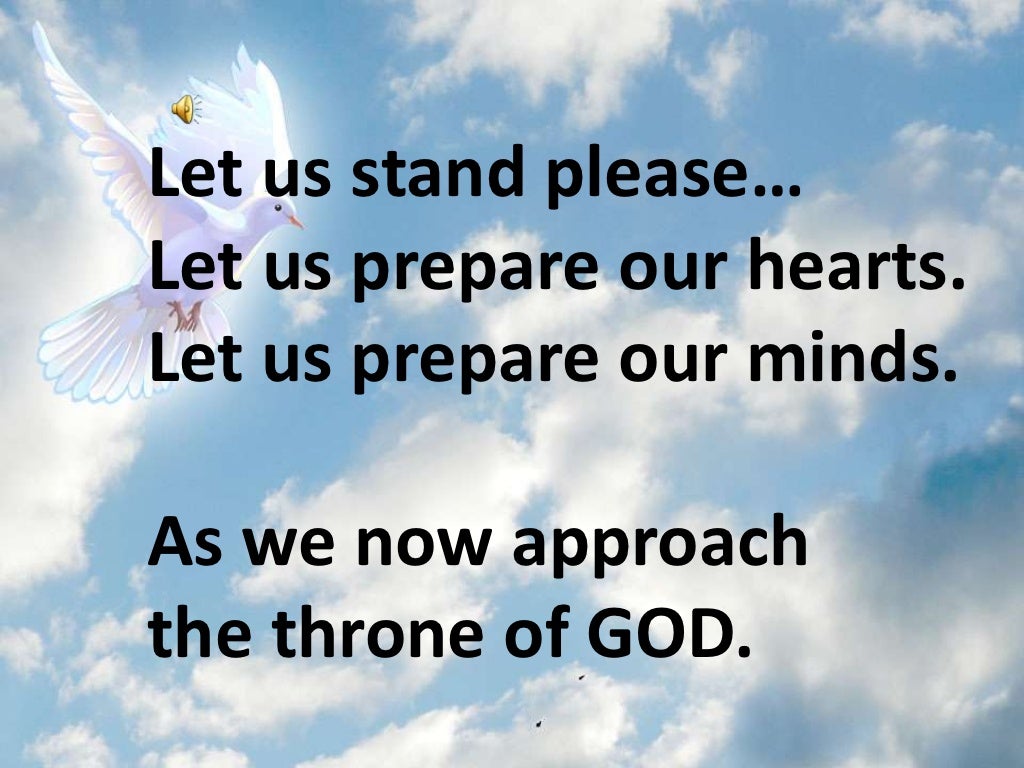 Let us stand please…
Let us prepare our hearts.
Let us prepare our minds.

As we now approach
the throne of GOD.